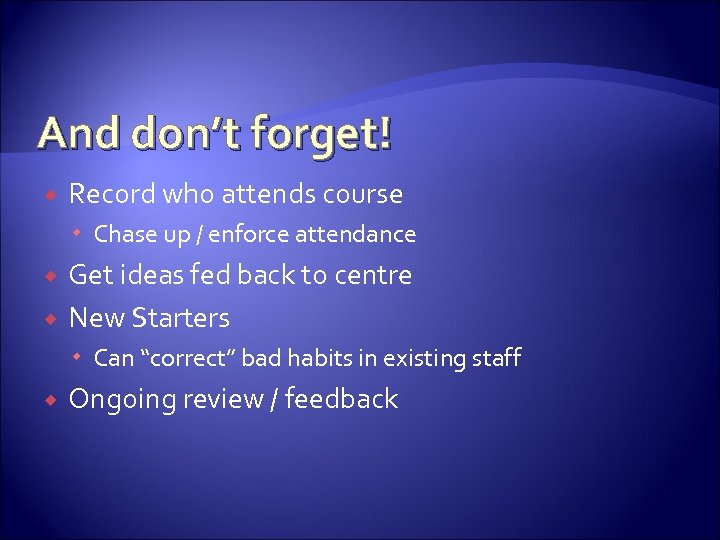 And don’t forget!

Record who attends course

Chase up / enforce attendance

Get ideas fed back to centre

New Starters

Can “correct” bad habits in existing staff

Ongoing review / feedback